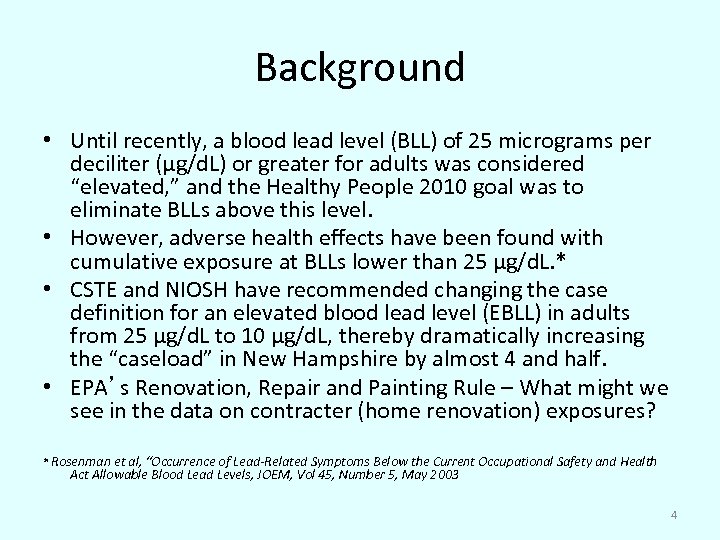 Background

• Until recently, a blood lead level (BLL) of 25 micrograms per deciliter (µg/dL) or greater for adults was considered “elevated,” and the Healthy People 2010 goal was to eliminate BLLs above this level.
• However, adverse health effects have been found with cumulative exposure at BLLs lower than 25 µg/dL.*
• CSTE and NIOSH have recommended changing the case definition for an elevated blood lead level (EBLL) in adults from 25 µg/dL to 10 µg/dL, thereby dramatically increasing the “caseload” in New Hampshire by almost 4 and half.
• EPA’s Renovation, Repair and Painting Rule – What might we see in the data on contracter (home renovation) exposures?

* Rosenman et al, “Occurrence of Lead-Related Symptoms Below the Current Occupational Safety and Health Act Allowable Blood Lead Levels, JOEM, Vol 45, Number 5, May 2003

4